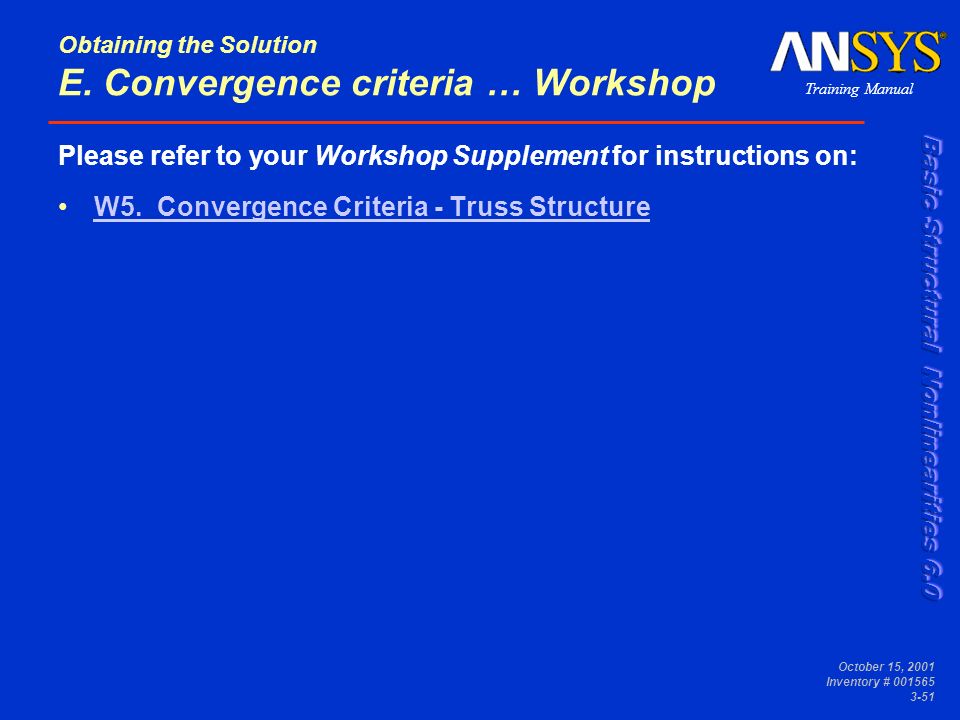 Obtaining the Solution
E. Convergence criteria … Workshop

ANSYS®
Training Manual

Please refer to your Workshop Supplement for instructions on:

• W5. Convergence Criteria - Truss Structure

Basic Structural Nonlinearities 6.0

October 15, 2001
Inventory # 001565
3-51